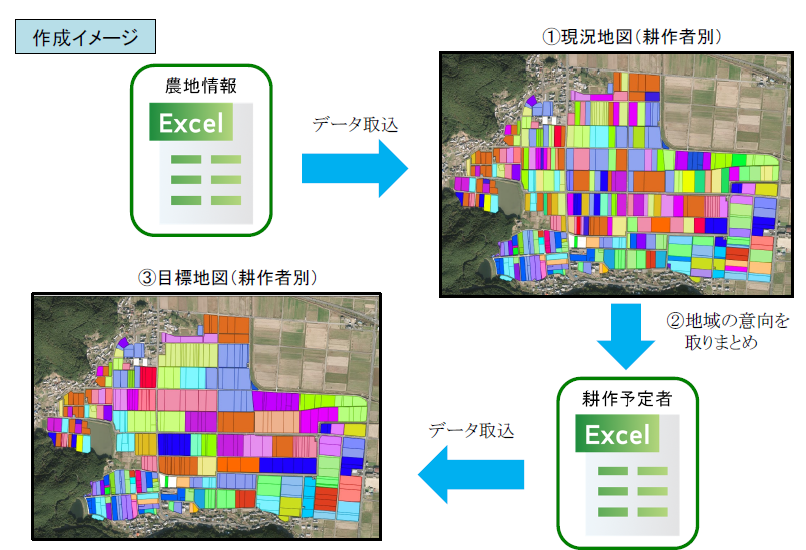 作成イメージ

農地情報

Excel

データ取込

①現況地図（耕作者別）

②地域の意向を取りまとめ

耕作予定者

Excel

データ取込

③目標地図（耕作者別）